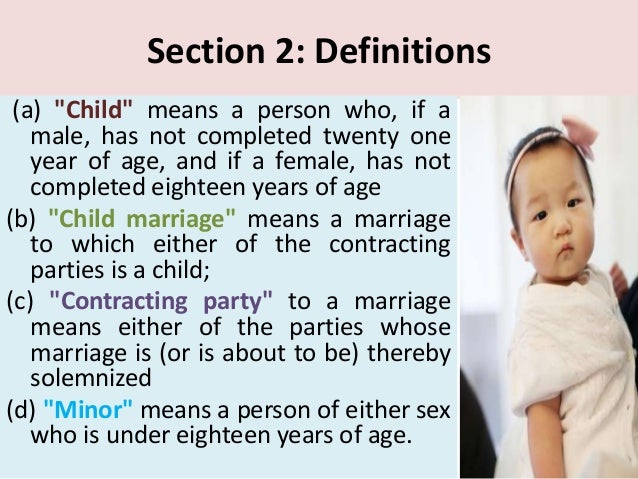 Section 2: Definitions

(a) "Child" means a person who, if a male, has not completed twenty one year of age, and if a female, has not completed eighteen years of age

(b) "Child marriage" means a marriage to which either of the contracting parties is a child;

(c) "Contracting party" to a marriage means either of the parties whose marriage is (or is about to be) thereby solemnized

(d) "Minor" means a person of either sex who is under eighteen years of age.